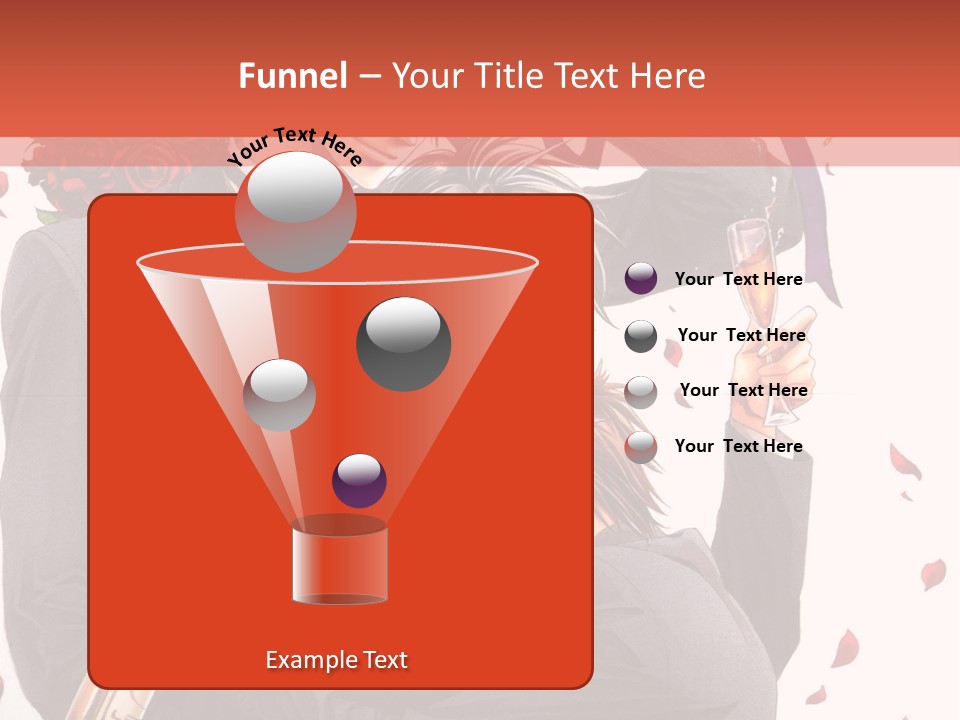 Funnel – Your Title Text Here

Your Text Here

Your Text Here

Your Text Here

Your Text Here

Your Text Here

Example Text